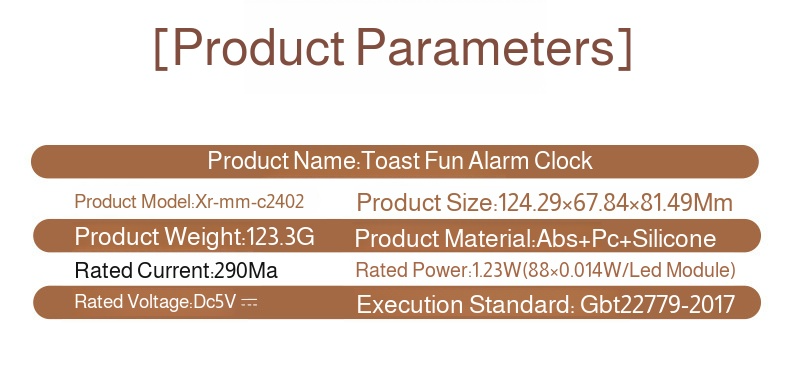 [Product Parameters]

Product Name:Toast Fun Alarm Clock

Product Model:Xr-mm-c2402

Product Size:124.29×67.84×81.49Mm

Product Weight:123.3G

Product Material:Abs+Pc+Silicone

Rated Current:290Ma

Rated Power:1.23W(88×0.014W/Led Module)

Rated Voltage:Dc5V ⎓

Execution Standard: Gbt22779-2017